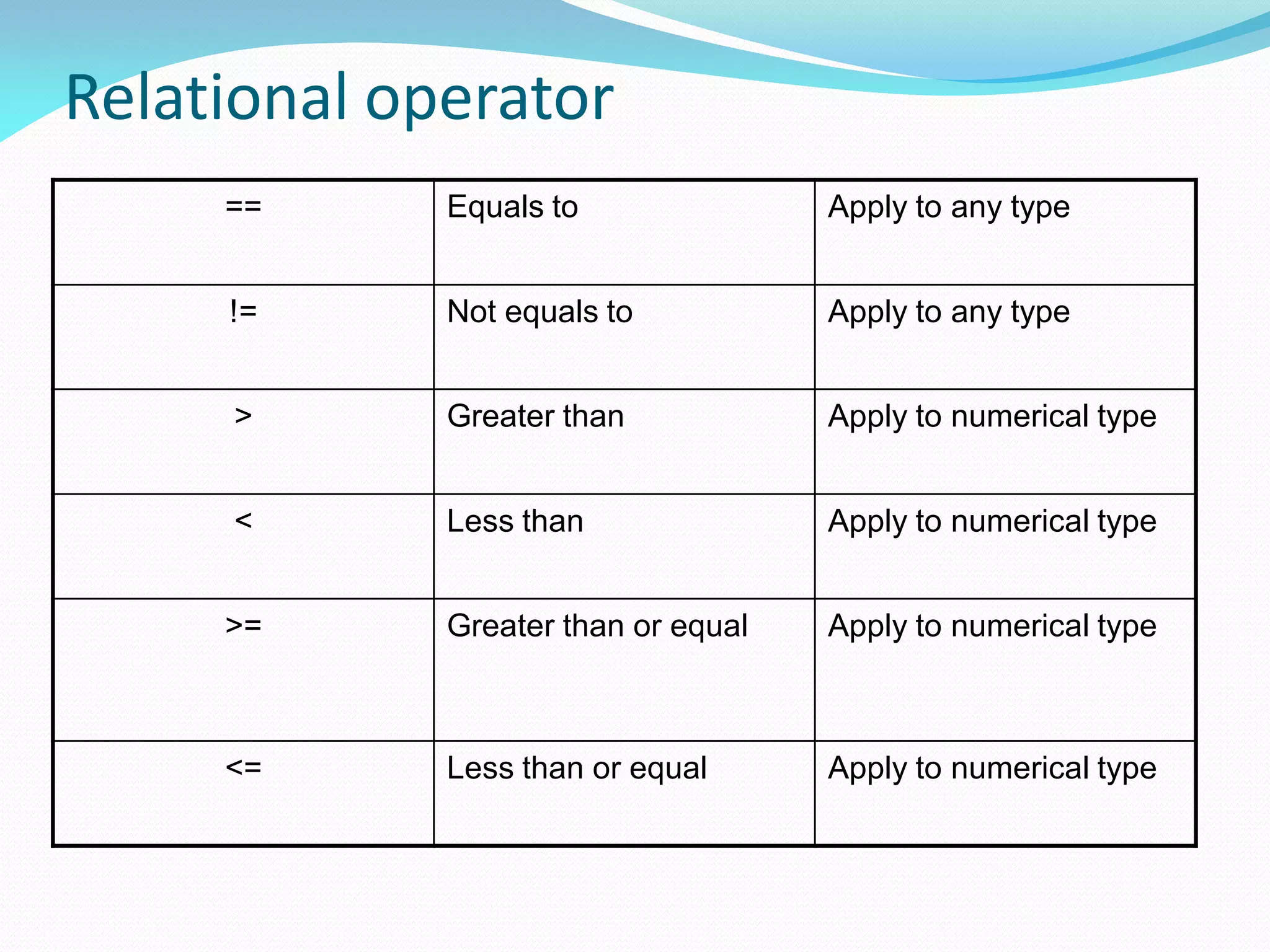 Relational operator

| == | Equals to | Apply to any type |
|---|---|---|
| != | Not equals to | Apply to any type |
| > | Greater than | Apply to numerical type |
| < | Less than | Apply to numerical type |
| >= | Greater than or equal | Apply to numerical type |
| <= | Less than or equal | Apply to numerical type |